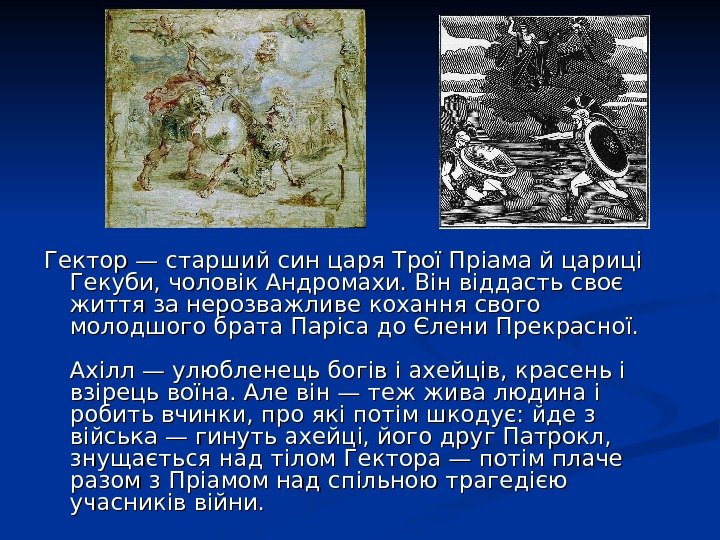 Гектор — старший син царя Трої Пріама й цариці Гекуби, чоловік Андромахи. Він віддасть своє життя за нерозважливе кохання свого молодшого брата Паріса до Єлени Прекрасної.

Ахілл — улюбленець богів і ахейців, красень і взірець воїна. Але він — теж жива людина і робить вчинки, про які потім шкодує: йде з війська — гинуть ахейці, його друг Патрокл, знущається над тілом Гектора — потім плаче разом з Пріамом над спільною трагедією учасників війни.